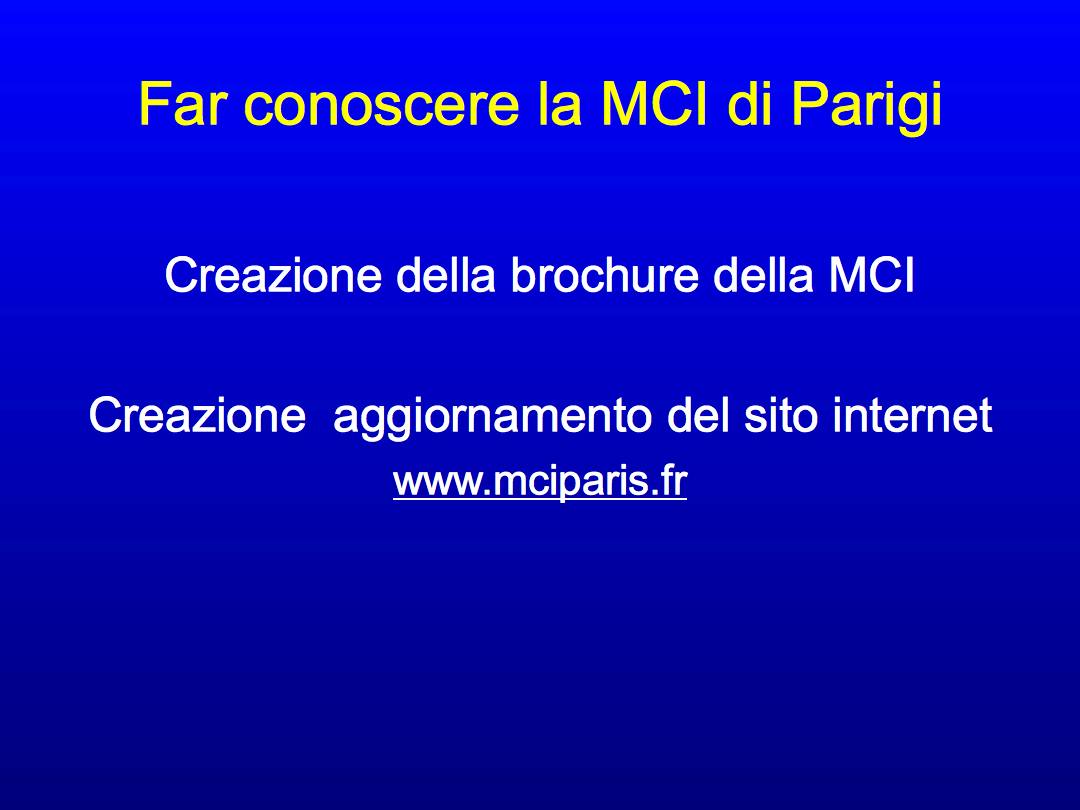 Far conoscere la MCI di Parigi

Creazione della brochure della MCI

Creazione  aggiornamento del sito internet
www.mciparis.fr